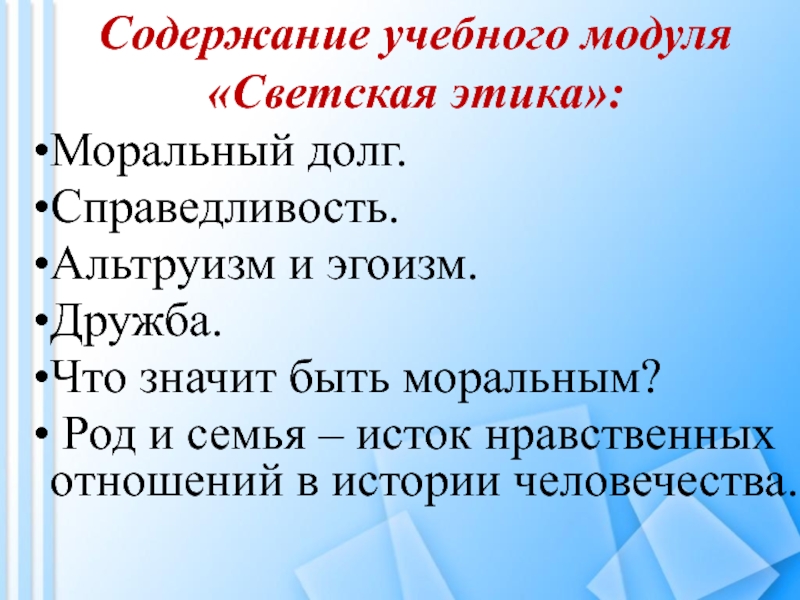 Содержание учебного модуля «Светская этика»:

•Моральный долг.
•Справедливость.
•Альтруизм и эгоизм.
•Дружба.
•Что значит быть моральным?
• Род и семья – исток нравственных отношений в истории человечества.